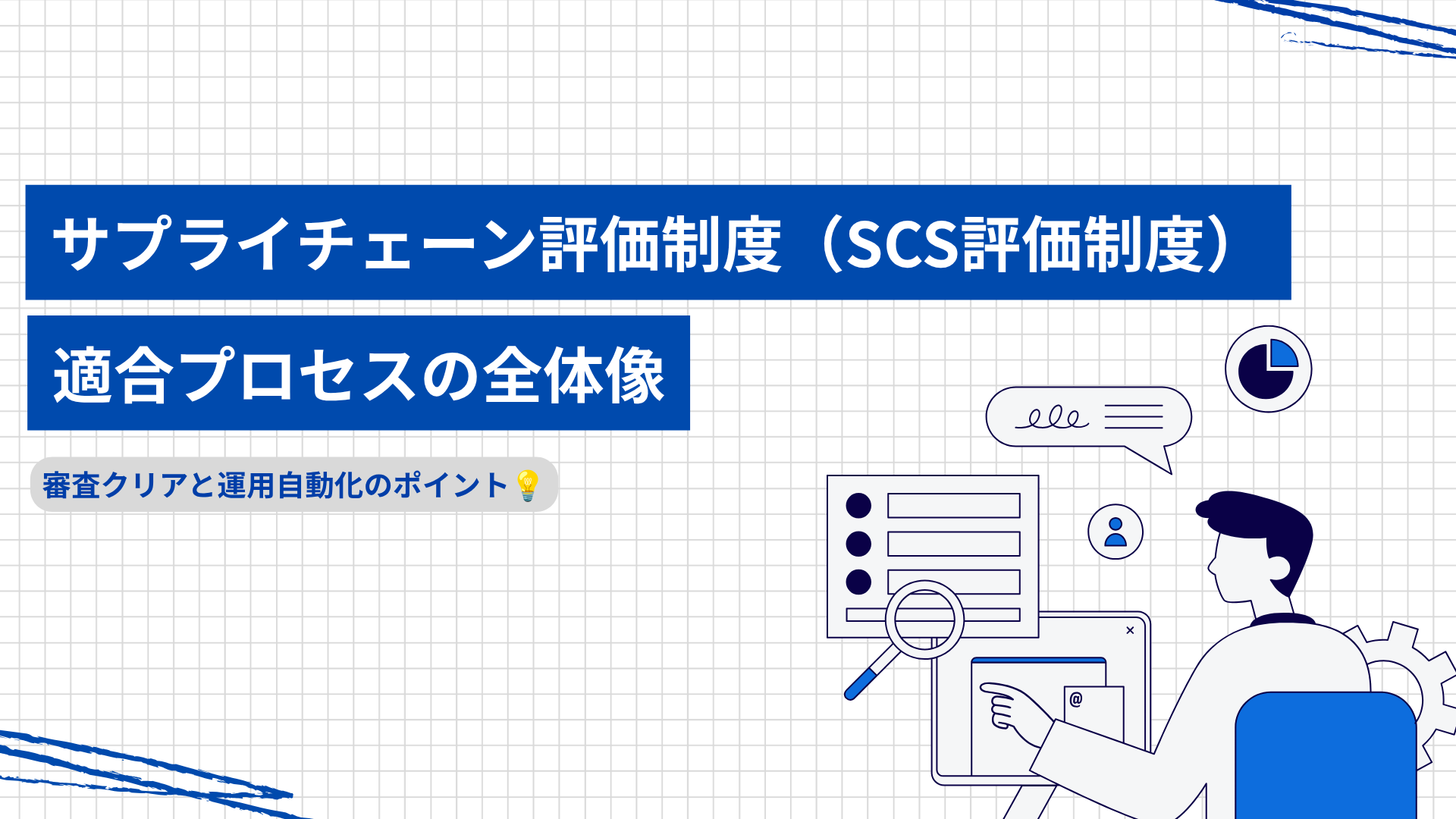 サプライチェーン評価制度（SCS評価制度）

適合プロセスの全体像

審査クリアと運用自動化のポイント💡

@